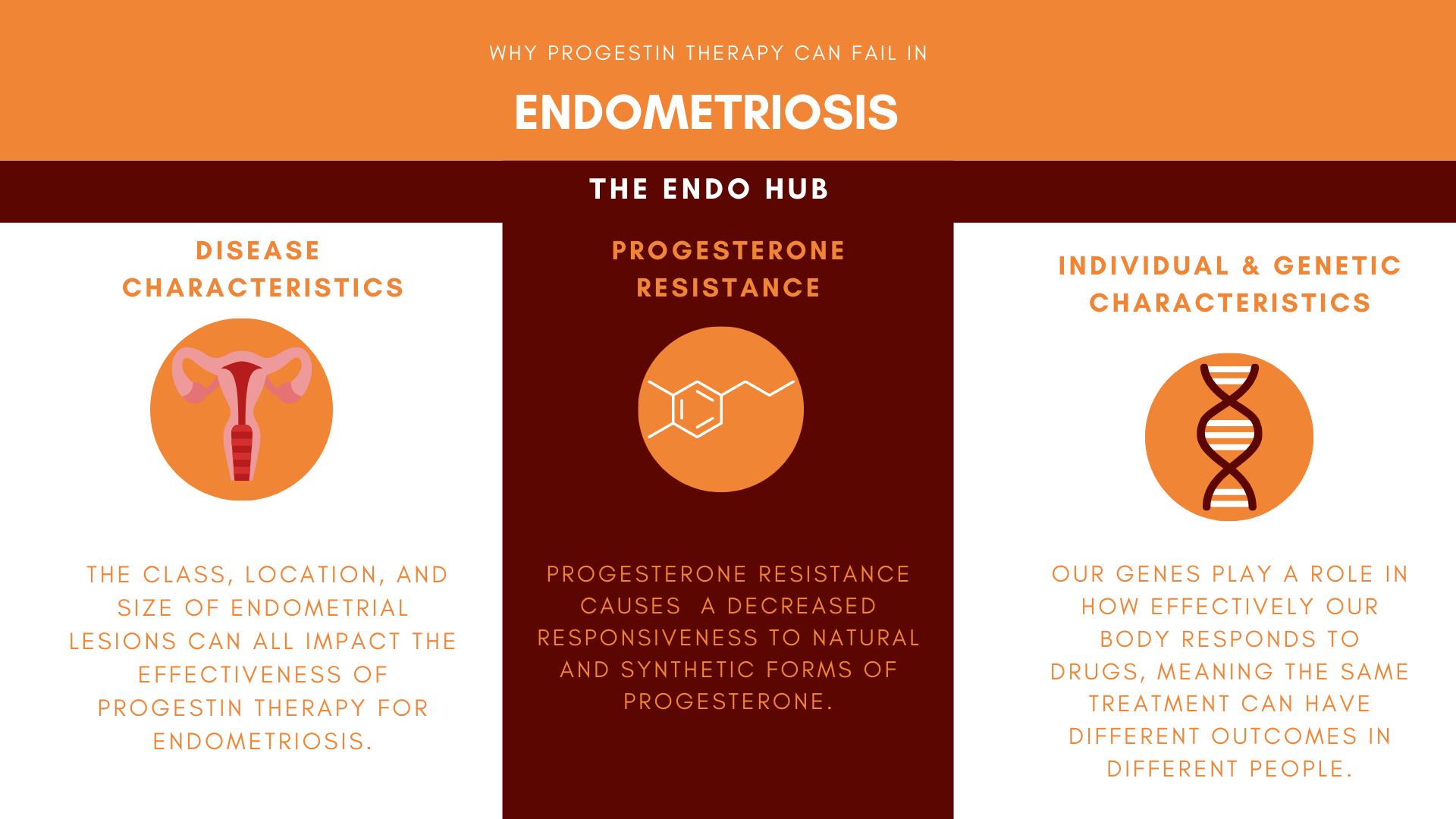 WHY PROGESTIN THERAPY CAN FAIL IN

ENDOMETRIOSIS

THE ENDO HUB

DISEASE CHARACTERISTICS

THE CLASS, LOCATION, AND SIZE OF ENDOMETRIAL LESIONS CAN ALL IMPACT THE EFFECTIVENESS OF PROGESTIN THERAPY FOR ENDOMETRIOSIS.

PROGESTERONE RESISTANCE

PROGESTERONE RESISTANCE CAUSES A DECREASED RESPONSIVENESS TO NATURAL AND SYNTHETIC FORMS OF PROGESTERONE.

INDIVIDUAL & GENETIC CHARACTERISTICS

OUR GENES PLAY A ROLE IN HOW EFFECTIVELY OUR BODY RESPONDS TO DRUGS, MEANING THE SAME TREATMENT CAN HAVE DIFFERENT OUTCOMES IN DIFFERENT PEOPLE.